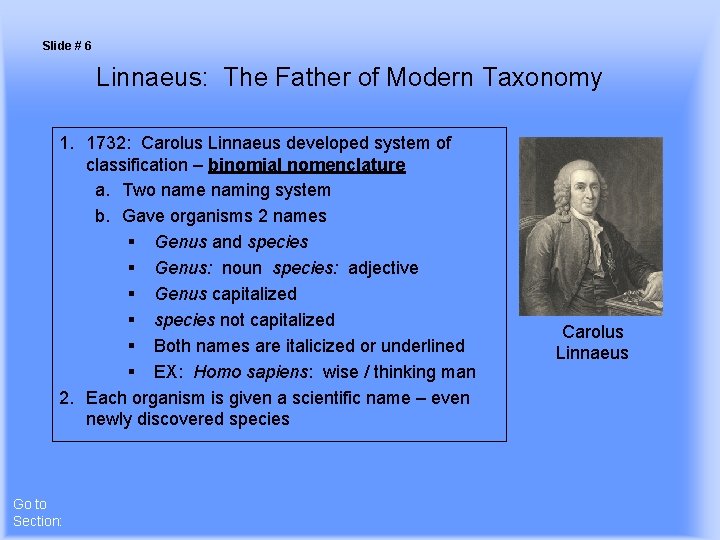 Slide # 6

Linnaeus: The Father of Modern Taxonomy

1. 1732: Carolus Linnaeus developed system of classification – binomial nomenclature
a. Two name naming system
b. Gave organisms 2 names
▪ Genus and species
▪ Genus: noun species: adjective
▪ Genus capitalized
▪ species not capitalized
▪ Both names are italicized or underlined
▪ EX: Homo sapiens: wise / thinking man
2. Each organism is given a scientific name – even newly discovered species

Carolus Linnaeus

Go to Section: